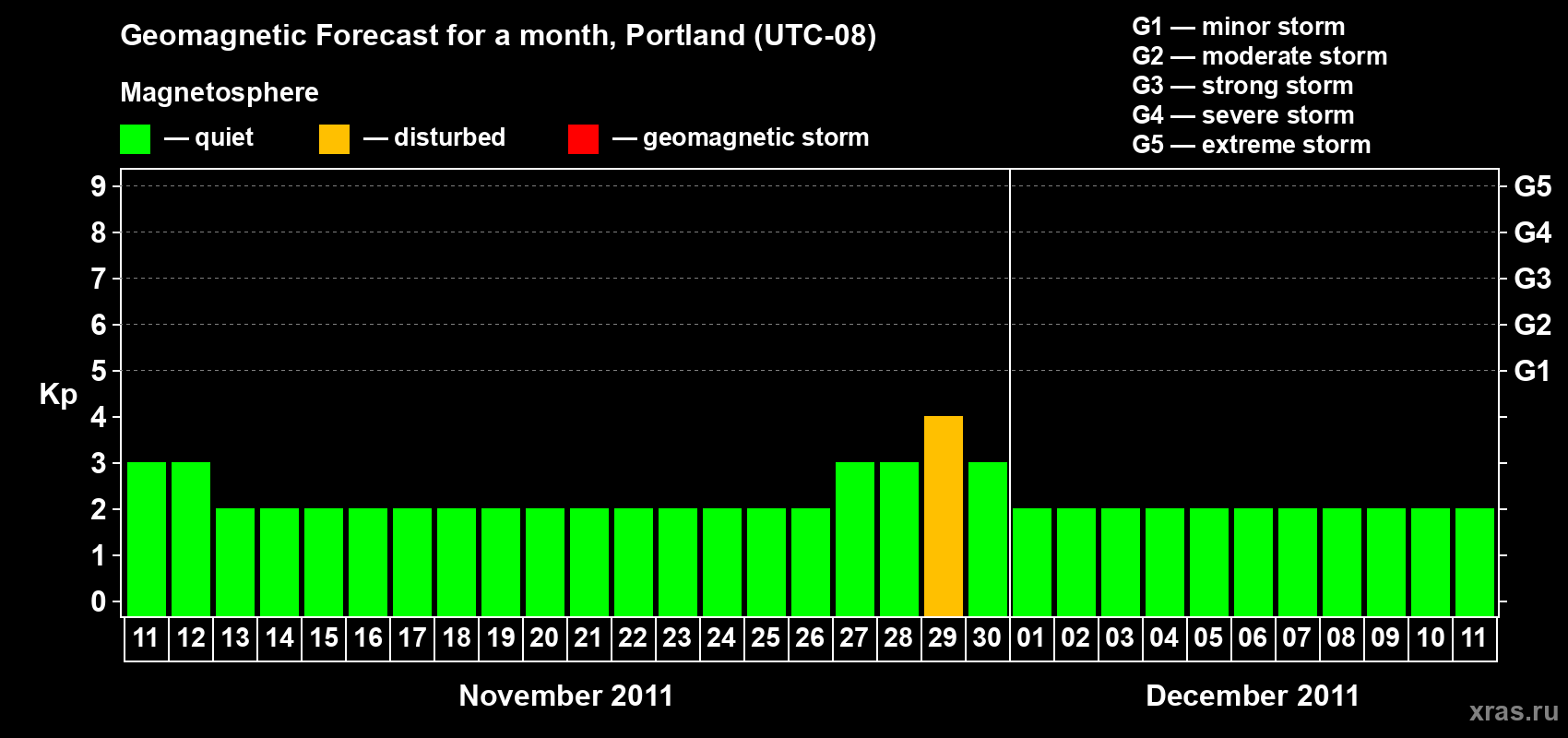 Geomagnetic Forecast for a month, Portland (UTC-08)

Magnetosphere

— quiet — disturbed — geomagnetic storm

G1 — minor storm
G2 — moderate storm
G3 — strong storm
G4 — severe storm
G5 — extreme storm

Kp

9 8 7 6 5 4 3 2 1 0

G5 G4 G3 G2 G1

11 12 13 14 15 16 17 18 19 20 21 22 23 24 25 26 27 28 29 30 01 02 03 04 05 06 07 08 09 10 11

November 2011

December 2011

xras.ru